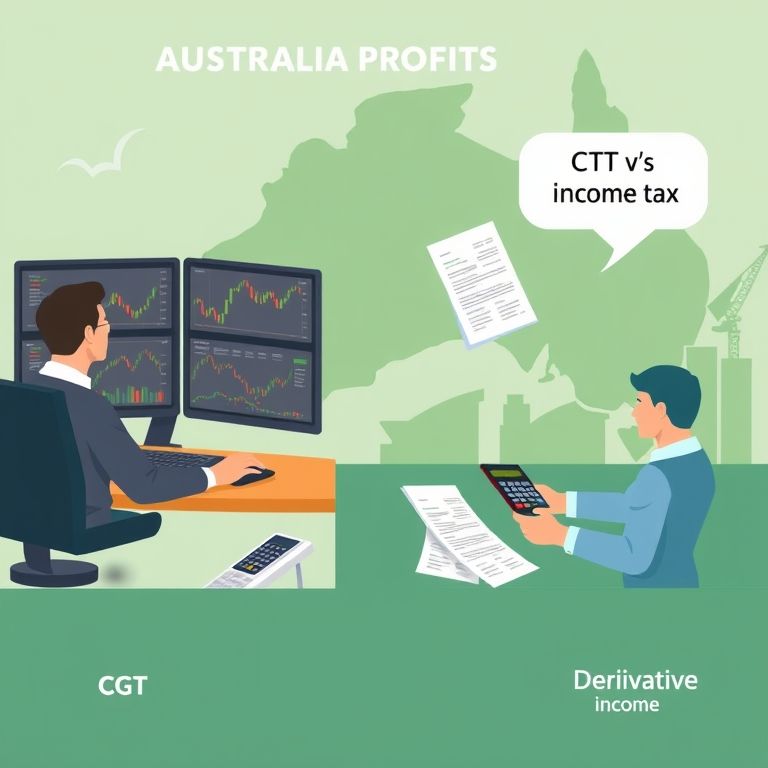 AUSTRALIA PROFITS

CTT v's income tax

CGT

Deriivative income